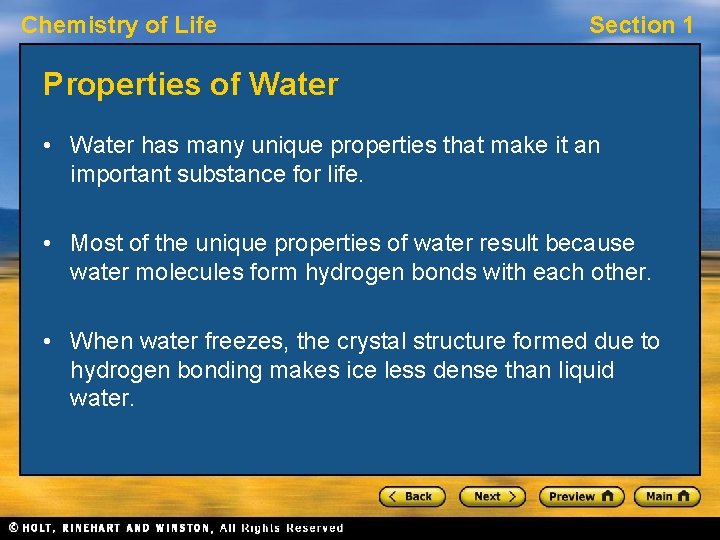 Chemistry of Life

Section 1

Properties of Water

• Water has many unique properties that make it an important substance for life.

• Most of the unique properties of water result because water molecules form hydrogen bonds with each other.

• When water freezes, the crystal structure formed due to hydrogen bonding makes ice less dense than liquid water.

< Back

Next >

Preview

Main

© HOLT, RINEHART AND WINSTON, All Rights Reserved